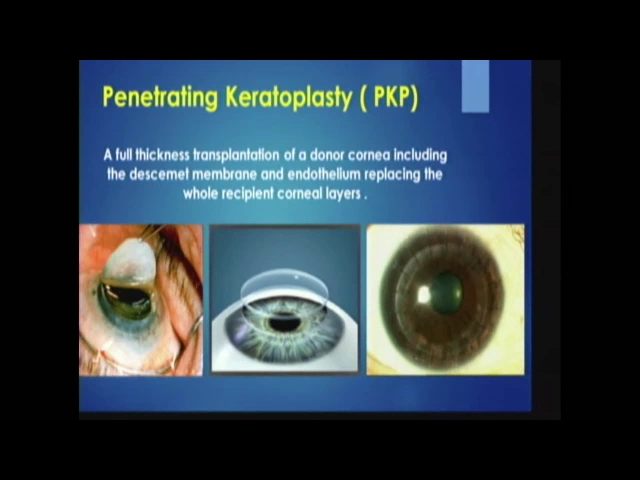 Penetrating Keratoplasty ( PKP)

A full thickness transplantation of a donor cornea including the descemet membrane and endothelium replacing the whole recipient corneal layers .